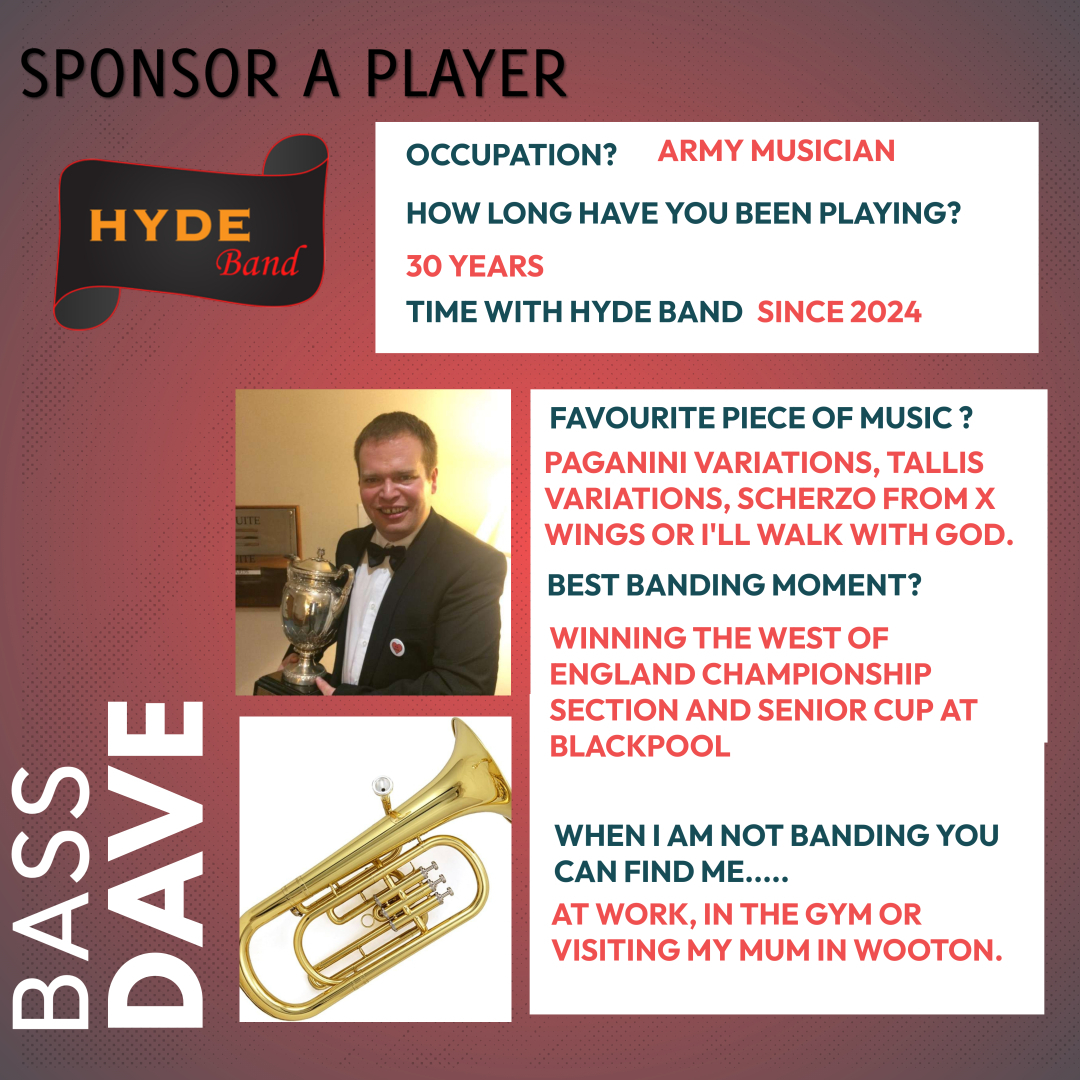 SPONSOR A PLAYER

HYDE
Band

OCCUPATION? ARMY MUSICIAN

HOW LONG HAVE YOU BEEN PLAYING?

30 YEARS

TIME WITH HYDE BAND SINCE 2024

FAVOURITE PIECE OF MUSIC ?

PAGANINI VARIATIONS, TALLIS VARIATIONS, SCHERZO FROM X WINGS OR I'LL WALK WITH GOD.

BEST BANDING MOMENT?

WINNING THE WEST OF ENGLAND CHAMPIONSHIP SECTION AND SENIOR CUP AT BLACKPOOL

WHEN I AM NOT BANDING YOU CAN FIND ME.....

AT WORK, IN THE GYM OR VISITING MY MUM IN WOOTON.

BASS
DAVE